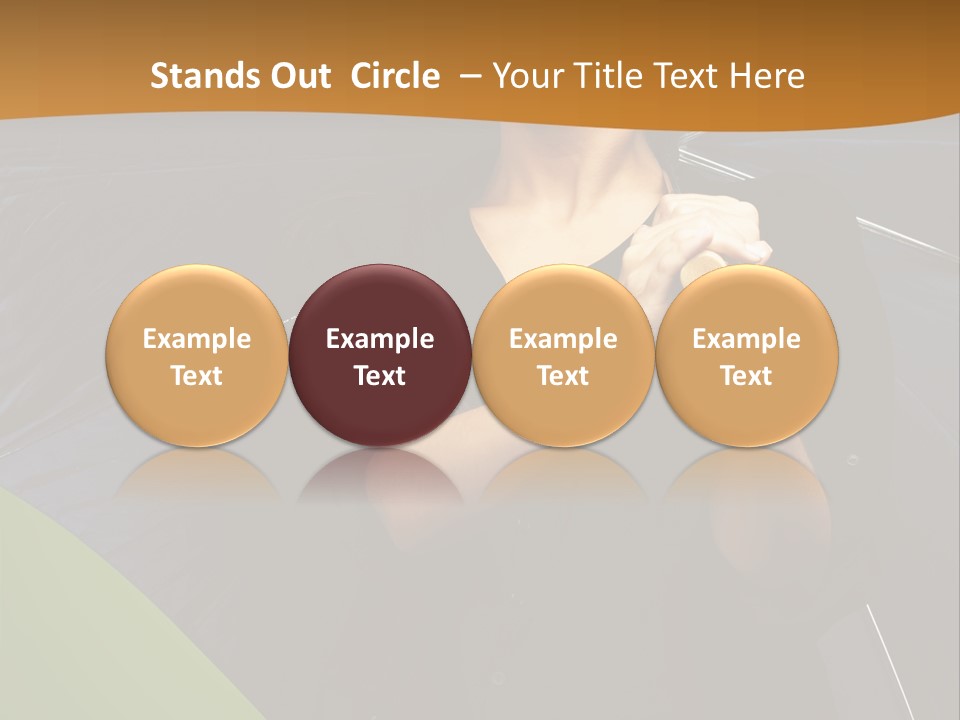 Stands Out Circle – Your Title Text Here

Example Text

Example Text

Example Text

Example Text